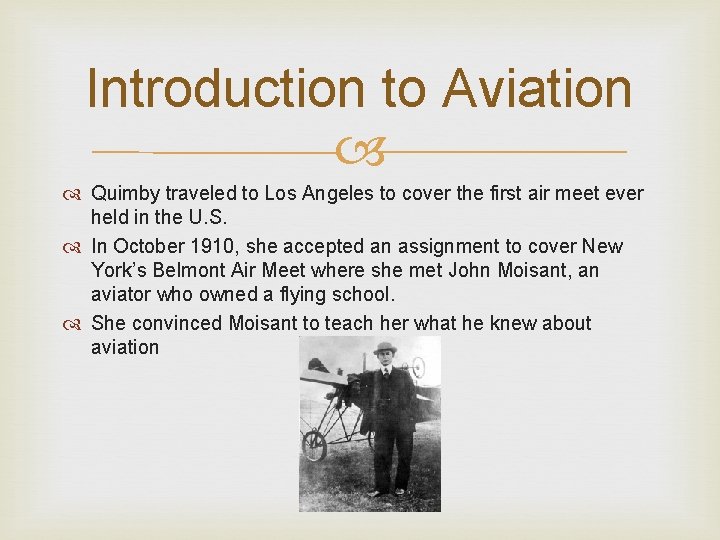 Introduction to Aviation

Quimby traveled to Los Angeles to cover the first air meet ever held in the U.S.

In October 1910, she accepted an assignment to cover New York's Belmont Air Meet where she met John Moisant, an aviator who owned a flying school.

She convinced Moisant to teach her what he knew about aviation